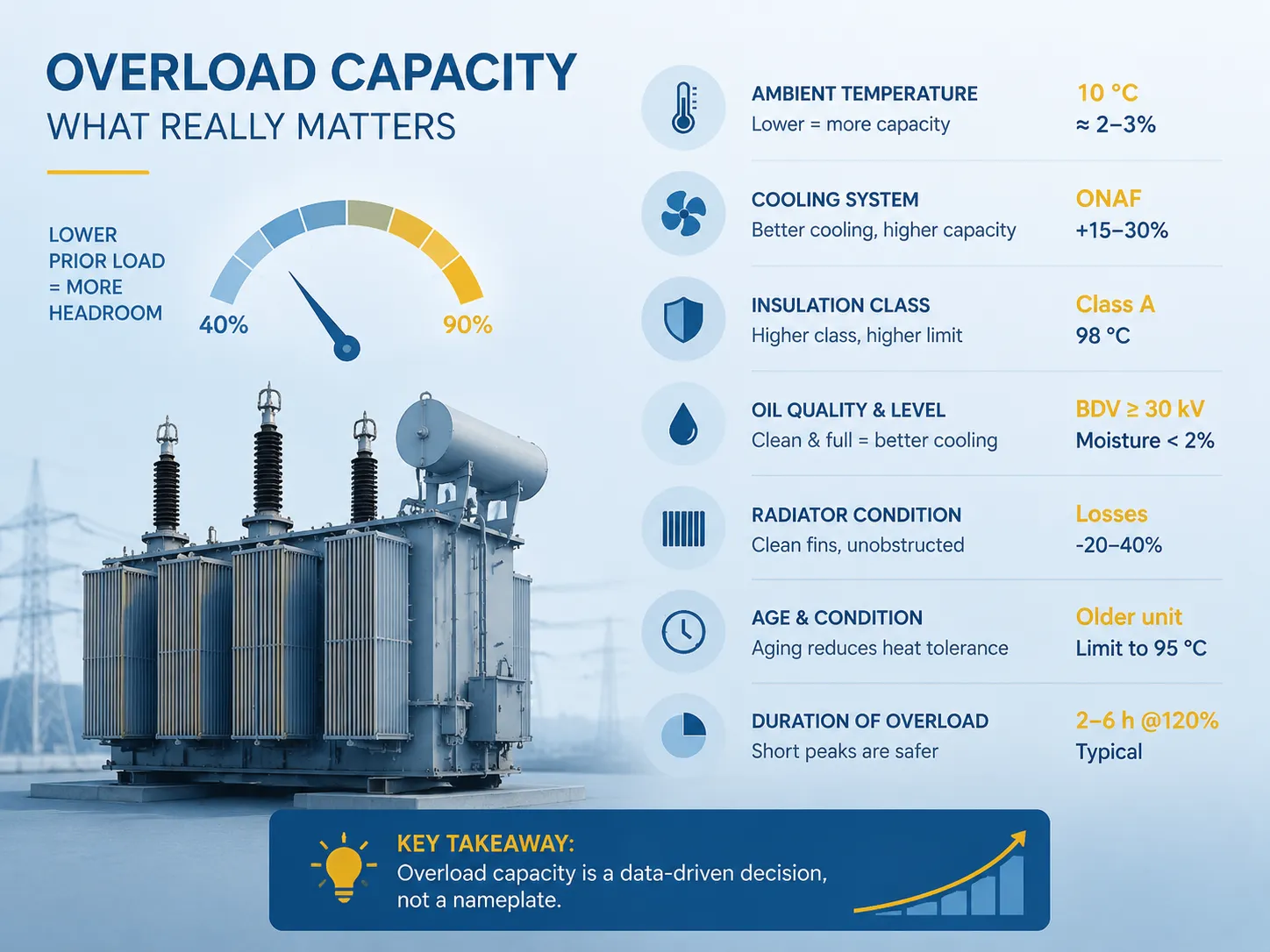 OVERLOAD CAPACITY
WHAT REALLY MATTERS

LOWER PRIOR LOAD = MORE HEADROOM

40%

90%

AMBIENT TEMPERATURE
Lower = more capacity
10 °C
≈ 2–3%

COOLING SYSTEM
Better cooling, higher capacity
ONAF
+15–30%

INSULATION CLASS
Higher class, higher limit
Class A
98 °C

OIL QUALITY & LEVEL
Clean & full = better cooling
BDV ≥ 30 kV
Moisture < 2%

RADIATOR CONDITION
Clean fins, unobstructed
Losses
-20–40%

AGE & CONDITION
Aging reduces heat tolerance
Older unit
Limit to 95 °C

DURATION OF OVERLOAD
Short peaks are safer
2–6 h @120%
Typical

KEY TAKEAWAY:
Overload capacity is a data-driven decision, not a nameplate.